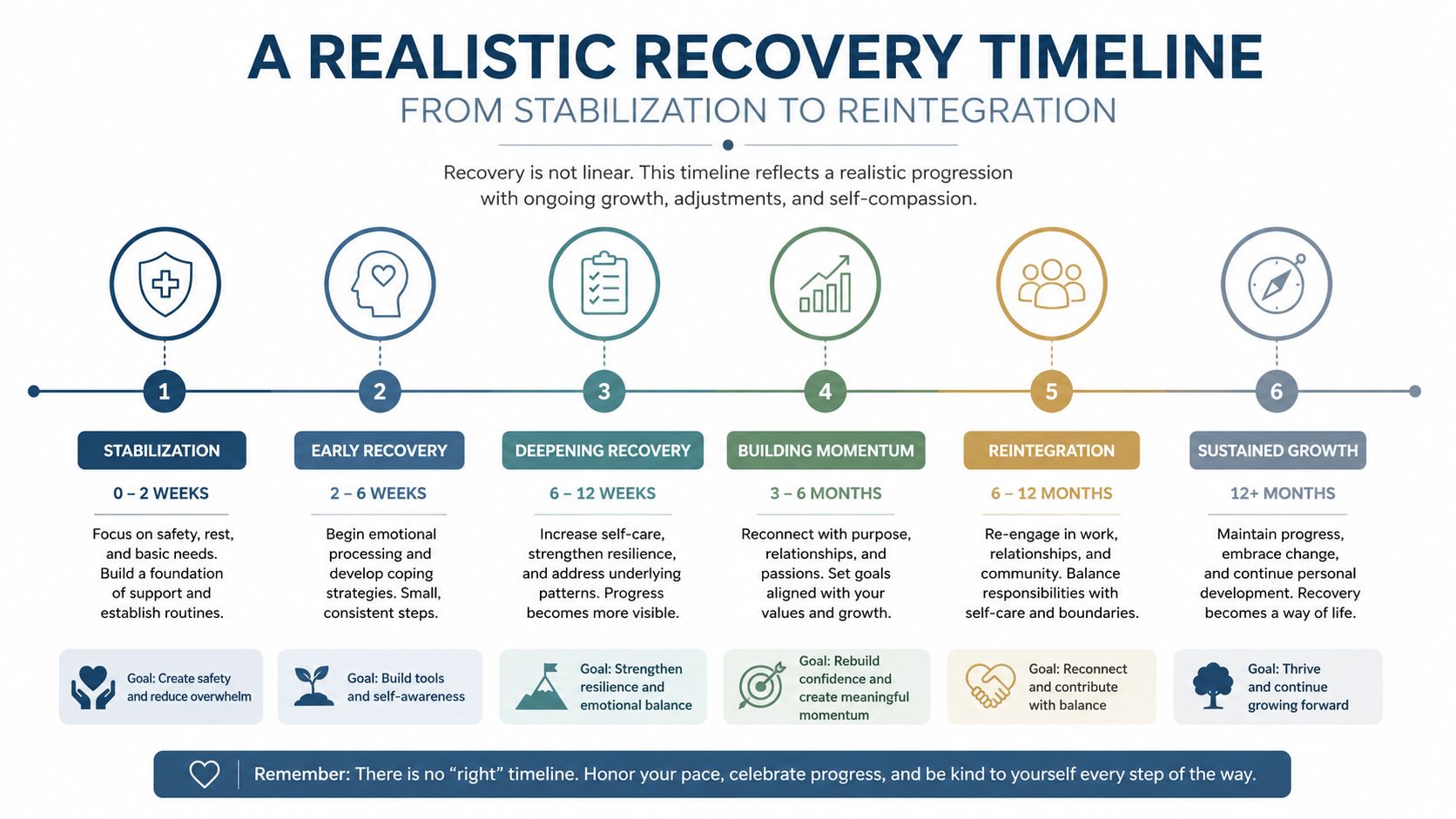 A REALISTIC RECOVERY TIMELINE

FROM STABILIZATION TO REINTEGRATION

Recovery is not linear. This timeline reflects a realistic progression with ongoing growth, adjustments, and self-compassion.

1

STABILIZATION

0 – 2 WEEKS

Focus on safety, rest, and basic needs. Build a foundation of support and establish routines.

Goal: Create safety and reduce overwhelm

2

EARLY RECOVERY

2 – 6 WEEKS

Begin emotional processing and develop coping strategies. Small, consistent steps.

Goal: Build tools and self-awareness

3

DEEPENING RECOVERY

6 – 12 WEEKS

Increase self-care, strengthen resilience, and address underlying patterns. Progress becomes more visible.

Goal: Strengthen resilience and emotional balance

4

BUILDING MOMENTUM

3 – 6 MONTHS

Reconnect with purpose, relationships, and passions. Set goals aligned with your values and growth.

Goal: Rebuild confidence and create meaningful momentum

5

REINTEGRATION

6 – 12 MONTHS

Re-engage in work, relationships, and community. Balance responsibilities with self-care and boundaries.

Goal: Reconnect and contribute with balance

6

SUSTAINED GROWTH

12+ MONTHS

Maintain progress, embrace change, and continue personal development. Recovery becomes a way of life.

Goal: Thrive and continue growing forward

Remember: There is no “right” timeline. Honor your pace, celebrate progress, and be kind to yourself every step of the way.